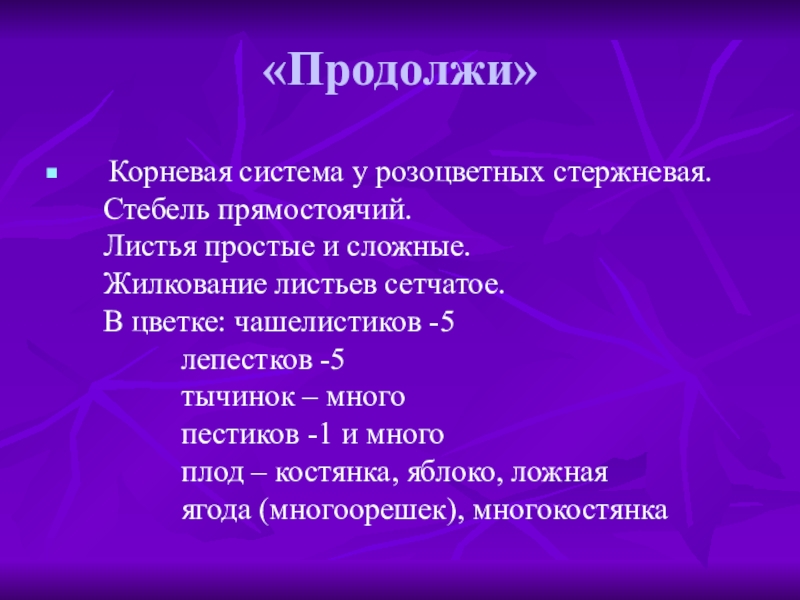 «Продолжи»

Корневая система у розоцветных стержневая.
Стебель прямостоячий.
Листья простые и сложные.
Жилкование листьев сетчатое.
В цветке: чашелистиков -5
лепестков -5
тычинок – много
пестиков -1 и много
плод – костянка, яблоко, ложная ягода (многоорешек), многокостянка